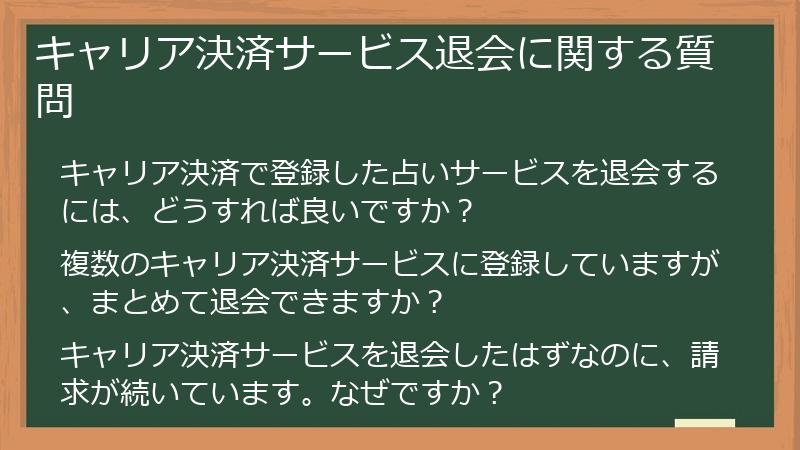 キャリア決済サービス退会に関する質問

キャリア決済で登録した占いサービスを退会するには、どうすれば良いですか？

複数のキャリア決済サービスに登録していますが、まとめて退会できますか？

キャリア決済サービスを退会したはずなのに、請求が続いています。なぜですか？